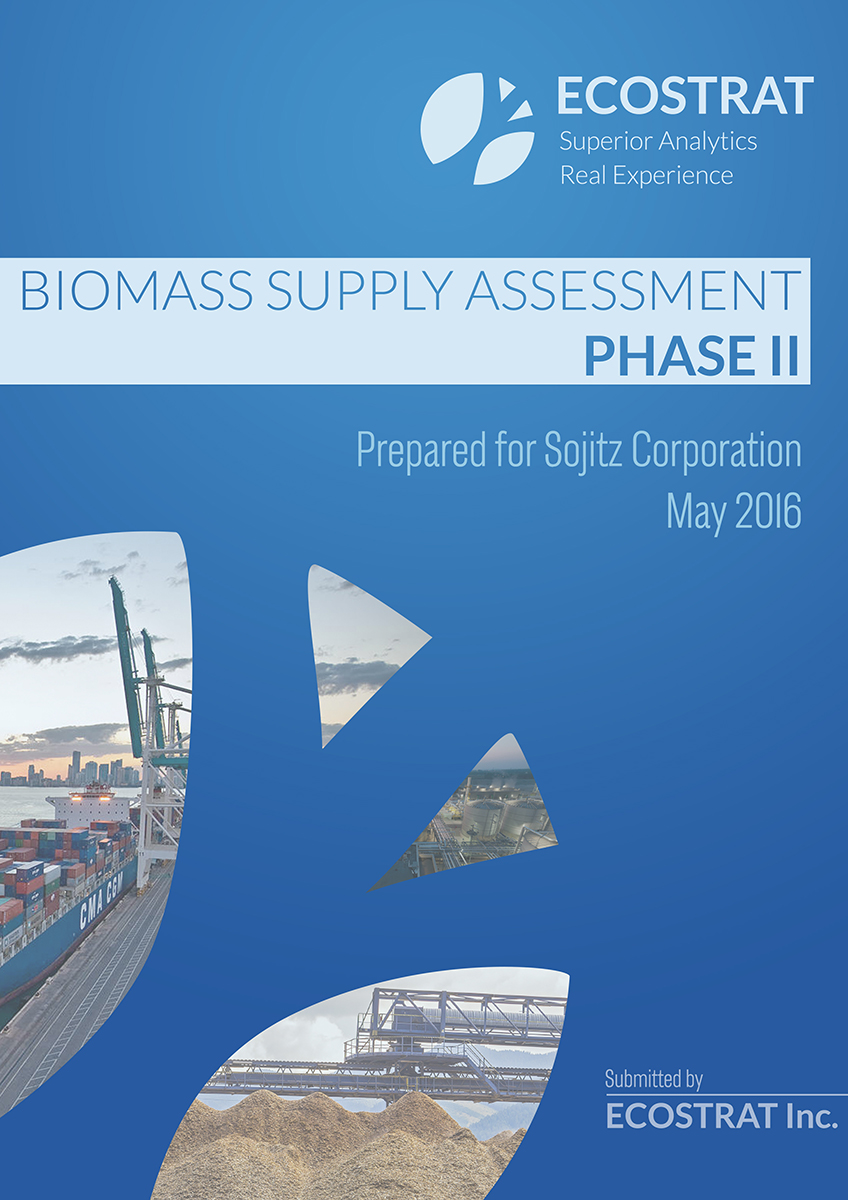 ECOSTRAT
Superior Analytics
Real Experience

BIOMASS SUPPLY ASSESSMENT
PHASE II

Prepared for Sojitz Corporation
May 2016

CMA CGM

Submitted by
ECOSTRAT Inc.